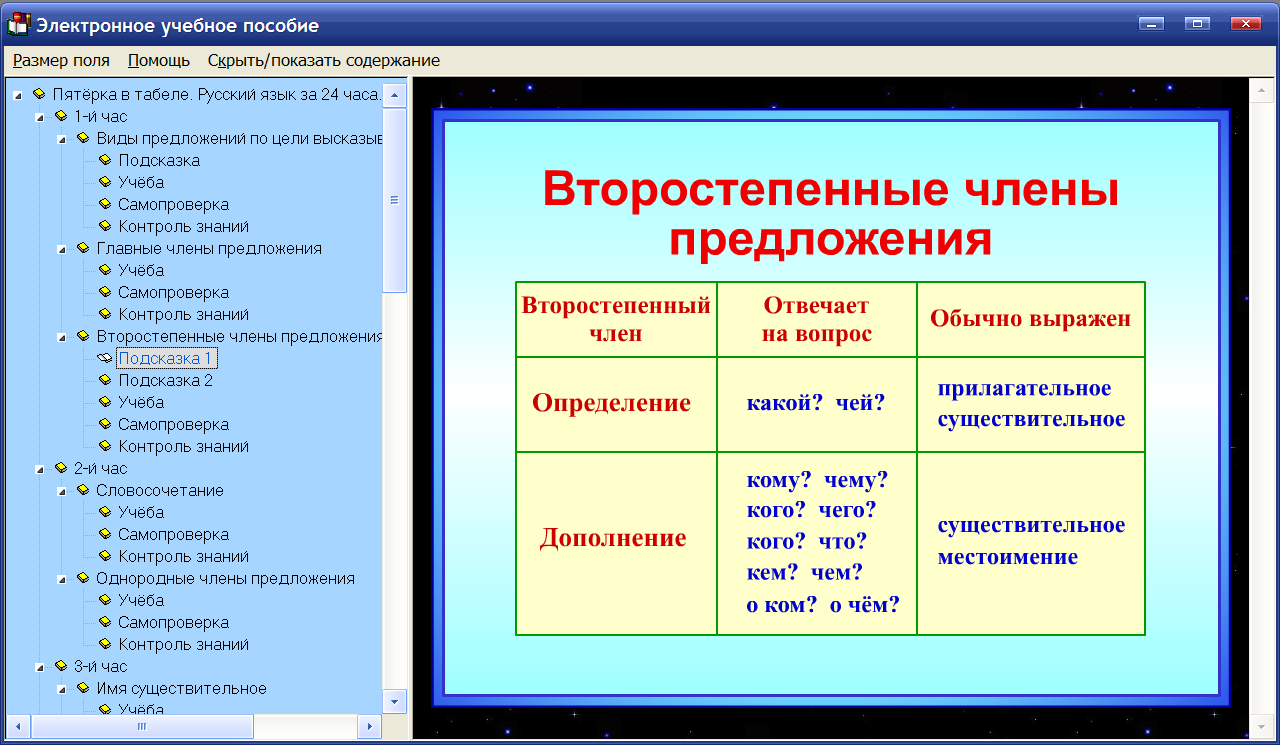 Электронное учебное пособие

Размер поля Помощь Скрыть/показать содержание

Пятёрка в табеле. Русский язык за 24 часа.
1-й час
Виды предложений по цели высказыв
Подсказка
Учёба
Самопроверка
Контроль знаний
Главные члены предложения
Учёба
Самопроверка
Контроль знаний
Второстепенные члены предложения
Подсказка 1
Подсказка 2
Учёба
Самопроверка
Контроль знаний
2-й час
Словосочетание
Учёба
Самопроверка
Контроль знаний
Однородные члены предложения
Учёба
Самопроверка
Контроль знаний
3-й час
Имя существительное
Учёба

Второстепенные члены предложения

| Второстепенный член | Отвечает на вопрос | Обычно выражен |
|---|---|---|
| Определение | какой? чей? | прилагательное существительное |
| Дополнение | кому? чему? кого? чего? кого? что? кем? чем? о ком? о чём? | существительное местоимение |